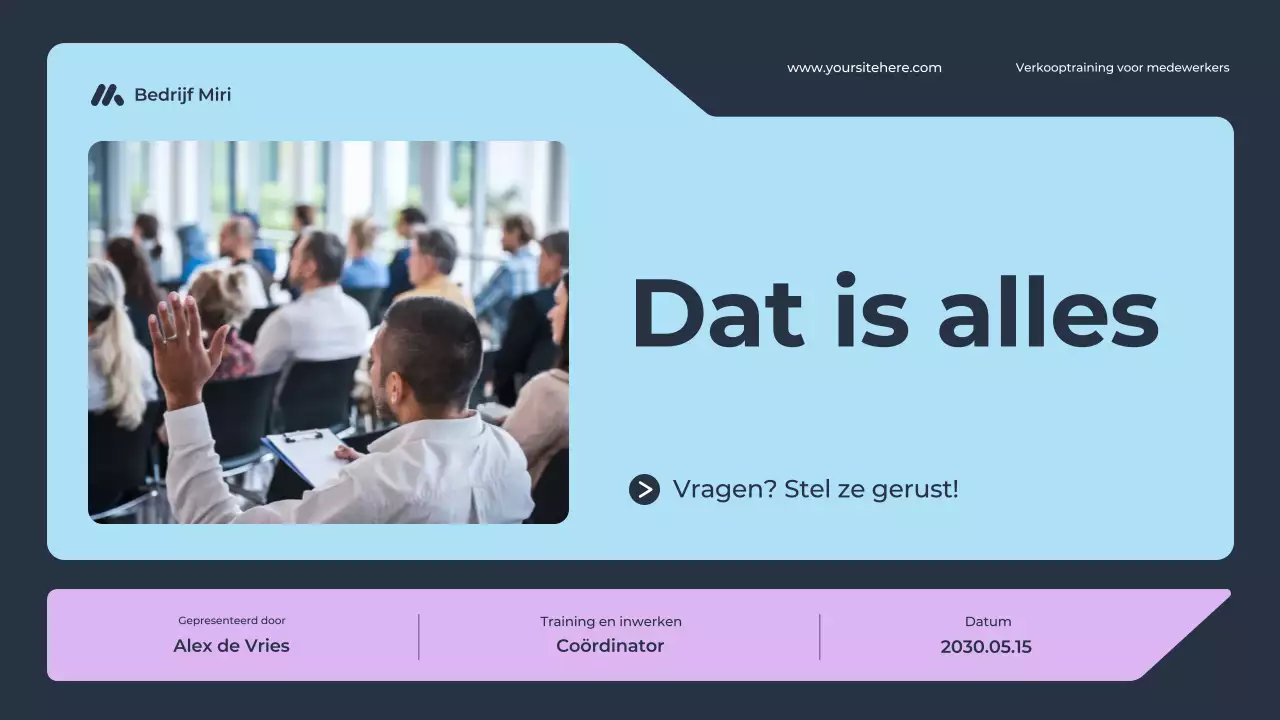 Bedrijf Miri

www.yoursitehere.com

Verkooptraining voor medewerkers

Dat is alles

Vragen? Stel ze gerust!

Gepresenteerd door
Alex de Vries

Training en inwerken
Coördinator

Datum
2030.05.15